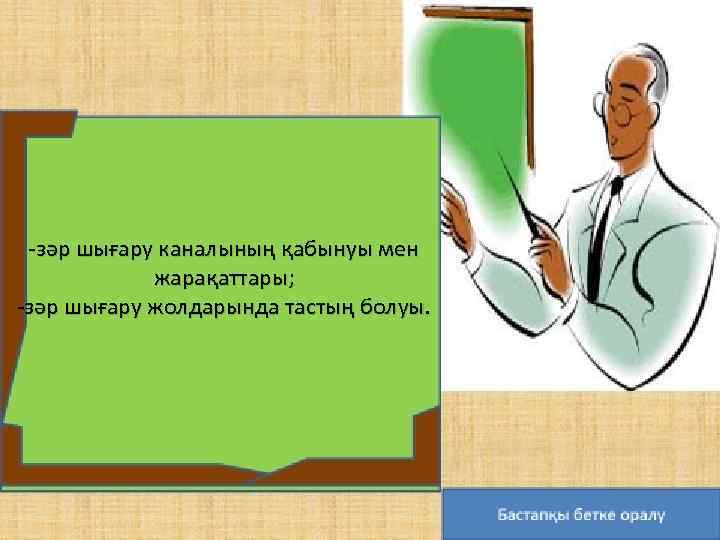 -зәр шығару каналының қабынуы мен жарақаттары;
-зәр шығару жолдарында тастың болуы.

Бастапқы бетке оралу